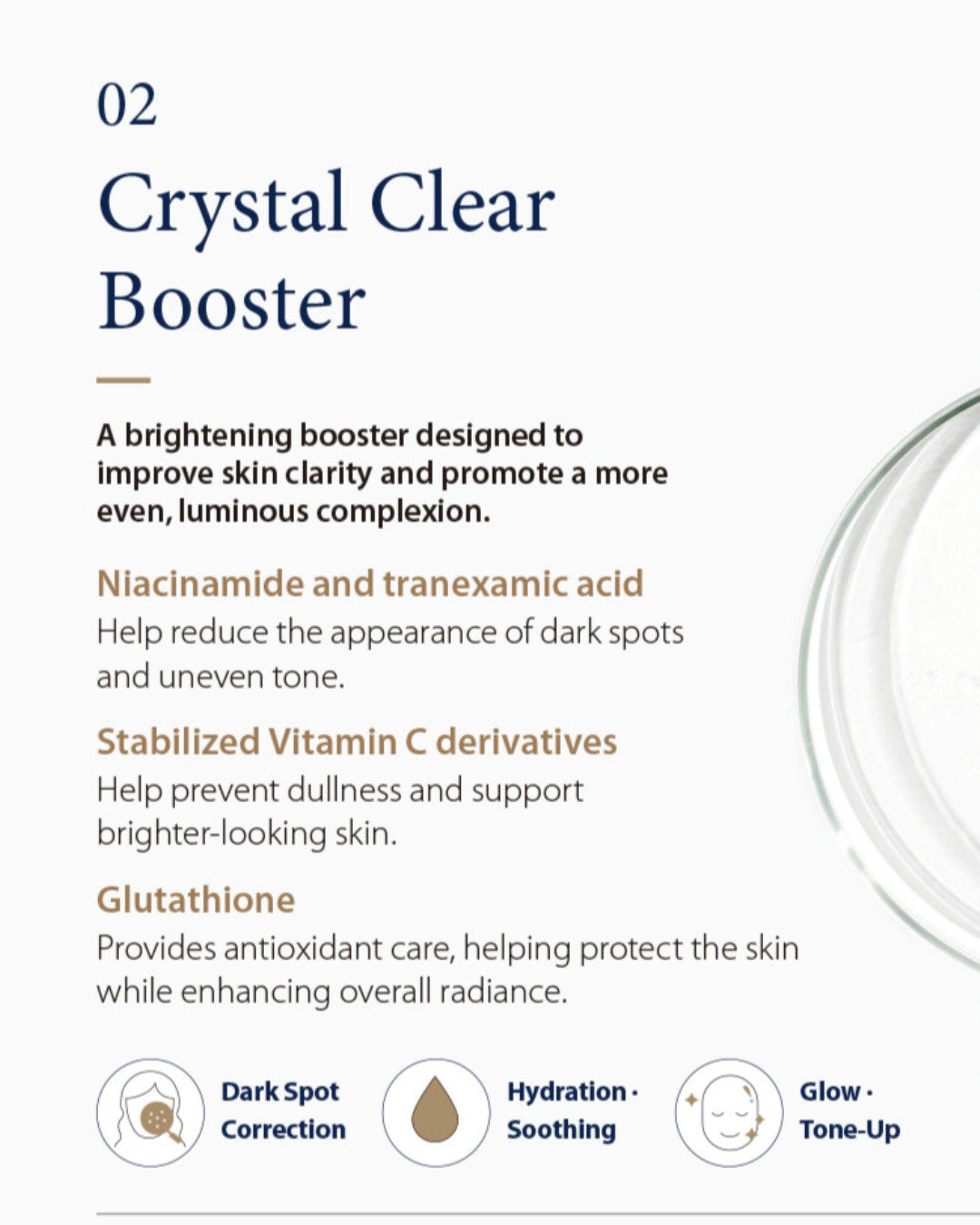 02

Crystal Clear Booster

A brightening booster designed to improve skin clarity and promote a more even, luminous complexion.

Niacinamide and tranexamic acid
Help reduce the appearance of dark spots and uneven tone.

Stabilized Vitamin C derivatives
Help prevent dullness and support brighter-looking skin.

Glutathione
Provides antioxidant care, helping protect the skin while enhancing overall radiance.

Dark Spot Correction

Hydration · Soothing

Glow · Tone-Up